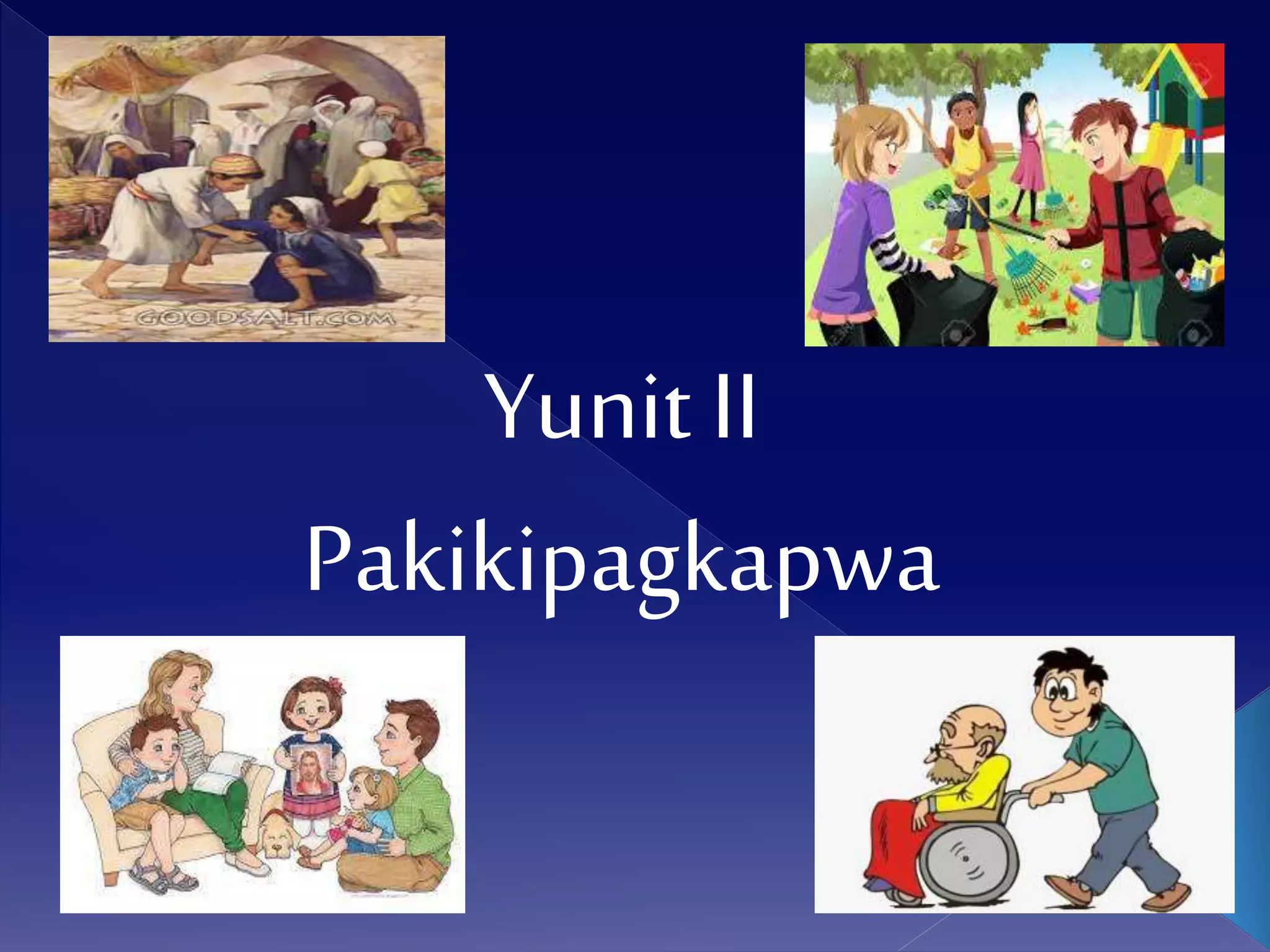 GOODSALT.COM

Yunit II

Pakikipagkapwa